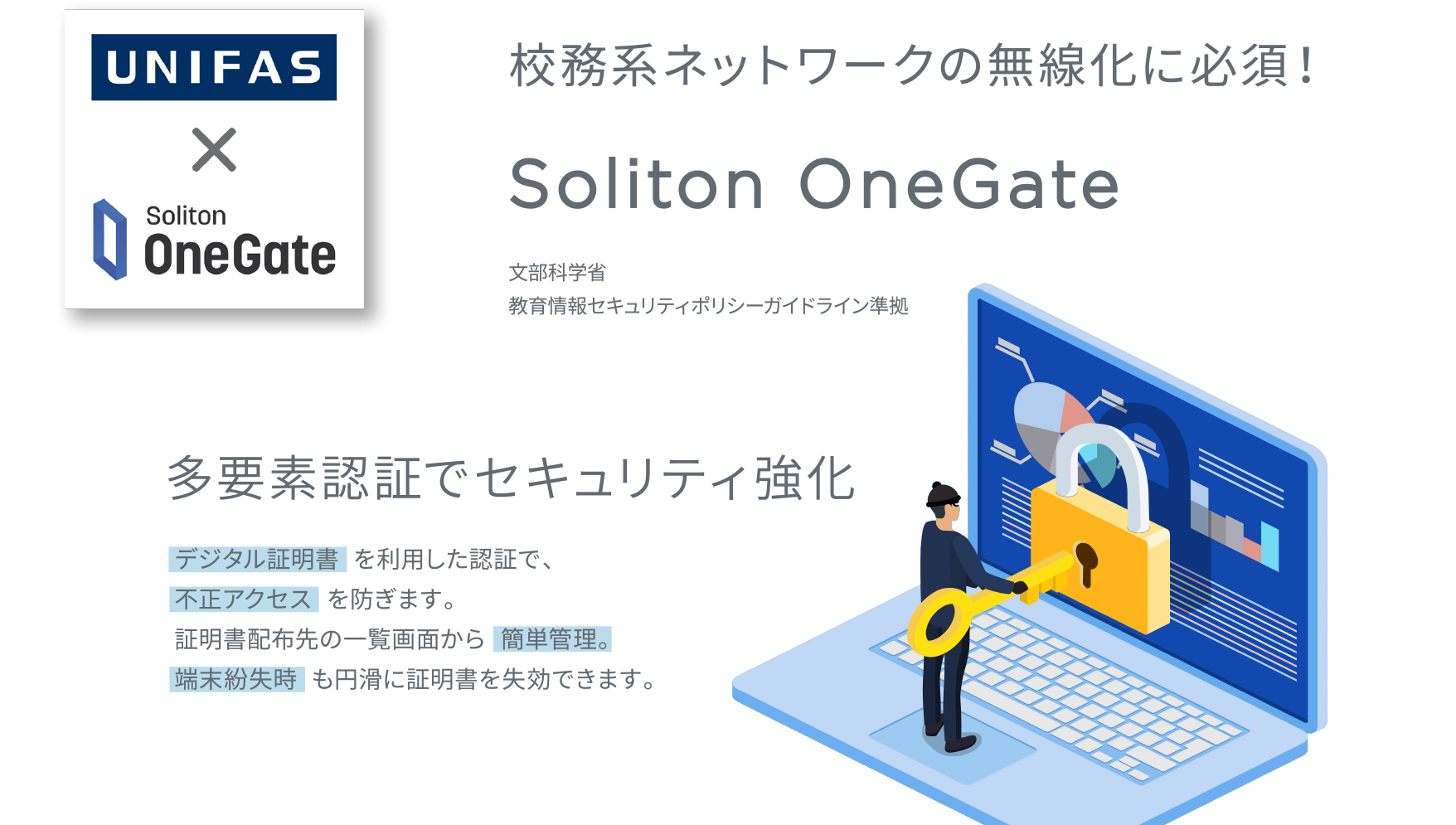 UNIFAS
×
Soliton
OneGate

校務系ネットワークの無線化に必須!

Soliton OneGate

文部科学省
教育情報セキュリティポリシーガイドライン準拠

多要素認証でセキュリティ強化

デジタル証明書 を利用した認証で、
不正アクセス を防ぎます。
証明書配布先の一覧画面から 簡単管理。
端末紛失時 も円滑に証明書を失効できます。